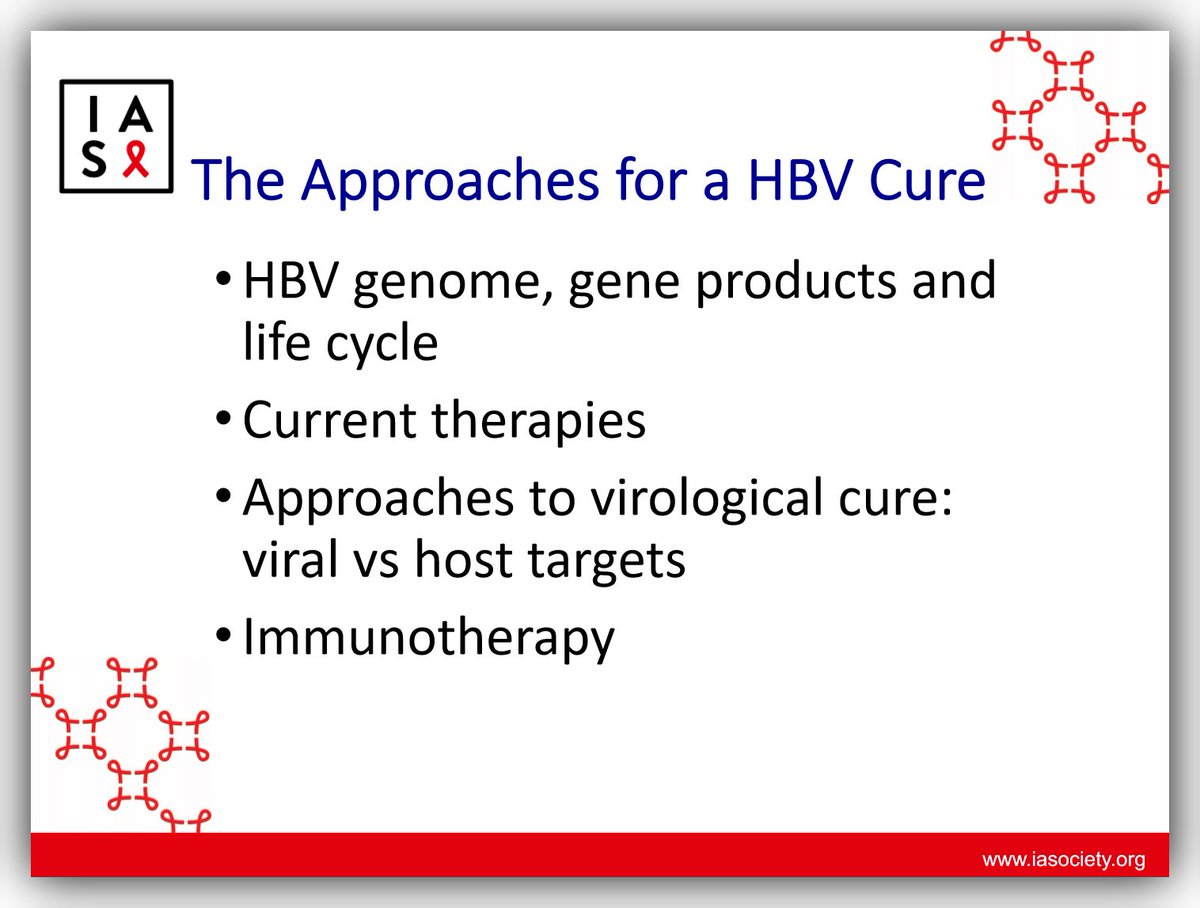 IAS

The Approaches for a HBV Cure

• HBV genome, gene products and life cycle
• Current therapies
• Approaches to virological cure: viral vs host targets
• Immunotherapy

www.iasociety.org